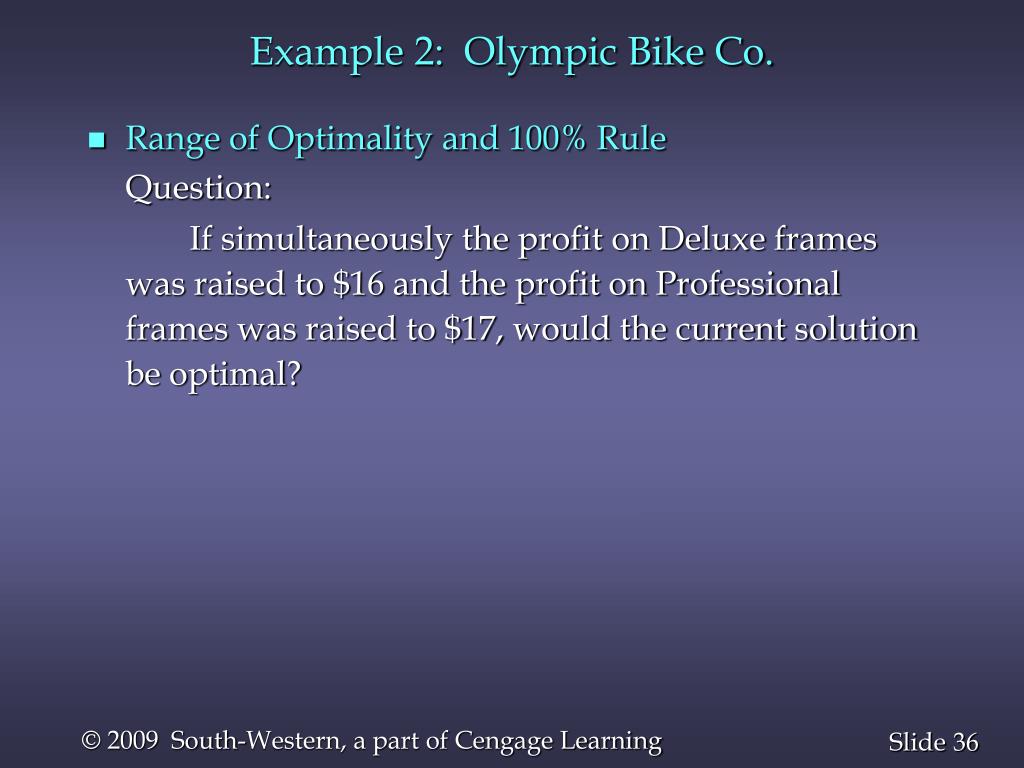 Example 2: Olympic Bike Co.

Range of Optimality and 100% Rule

Question:

If simultaneously the profit on Deluxe frames was raised to \$16 and the profit on Professional frames was raised to \$17, would the current solution be optimal?

© 2009 South-Western, a part of Cengage Learning

Slide 36